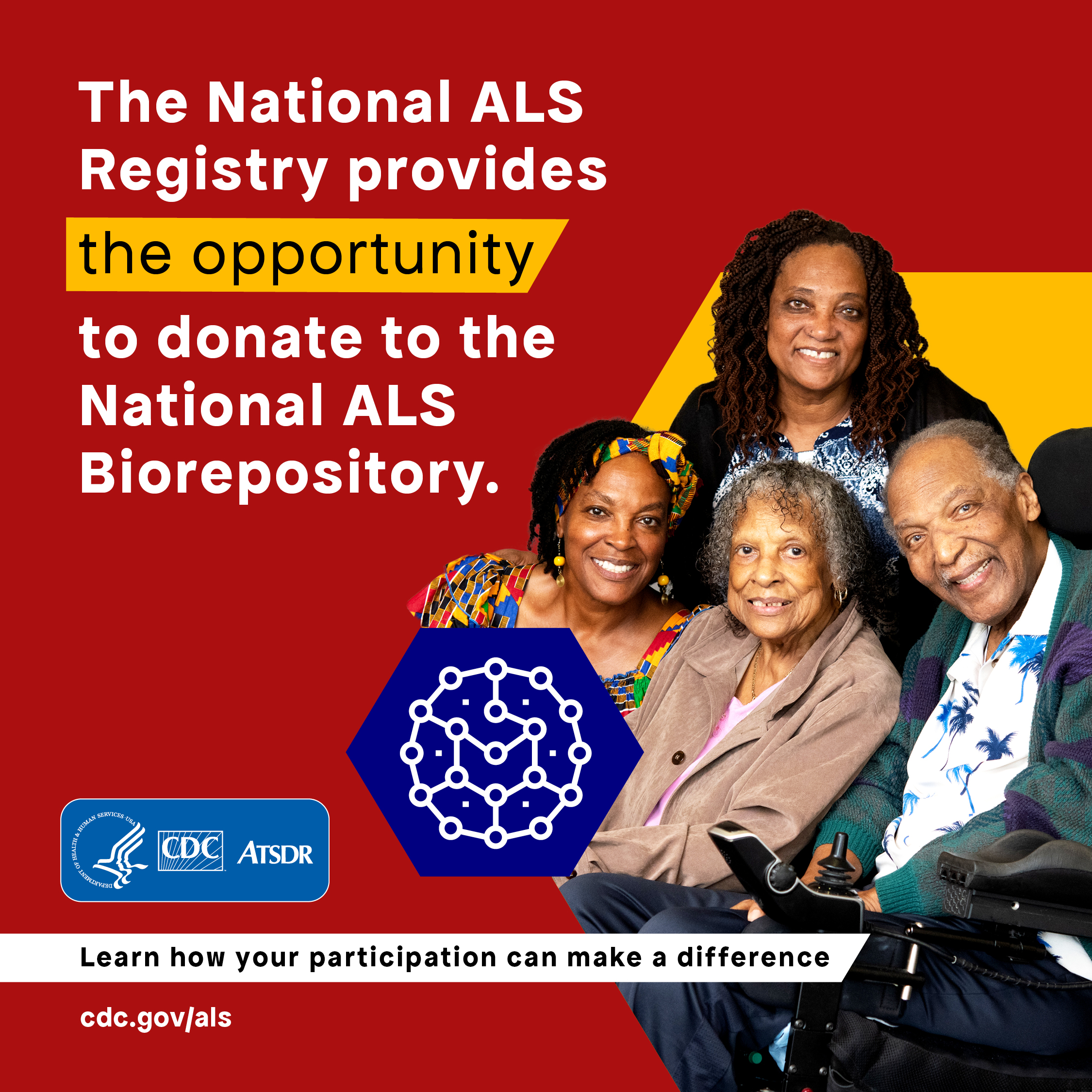 The National ALS Registry provides the opportunity to donate to the National ALS Biorepository.

DEPARTMENT OF HEALTH & HUMAN SERVICES · USA
CDC
ATSDR

Learn how your participation can make a difference

cdc.gov/als